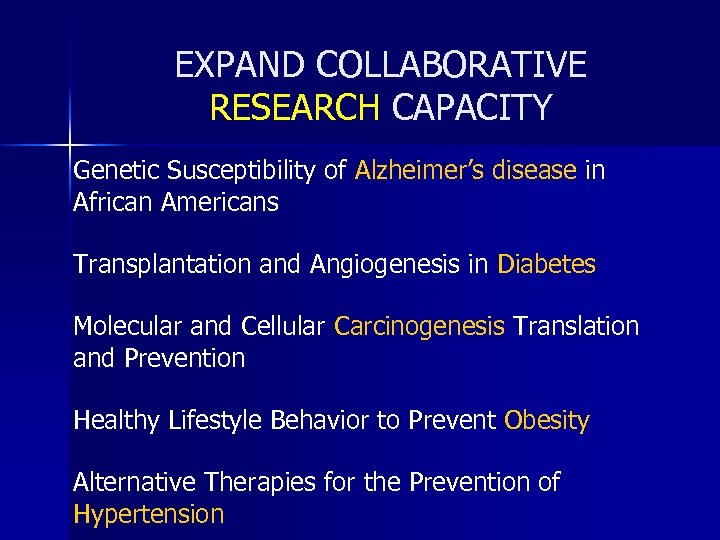 EXPAND COLLABORATIVE RESEARCH CAPACITY

Genetic Susceptibility of Alzheimer's disease in African Americans

Transplantation and Angiogenesis in Diabetes

Molecular and Cellular Carcinogenesis Translation and Prevention

Healthy Lifestyle Behavior to Prevent Obesity

Alternative Therapies for the Prevention of Hypertension